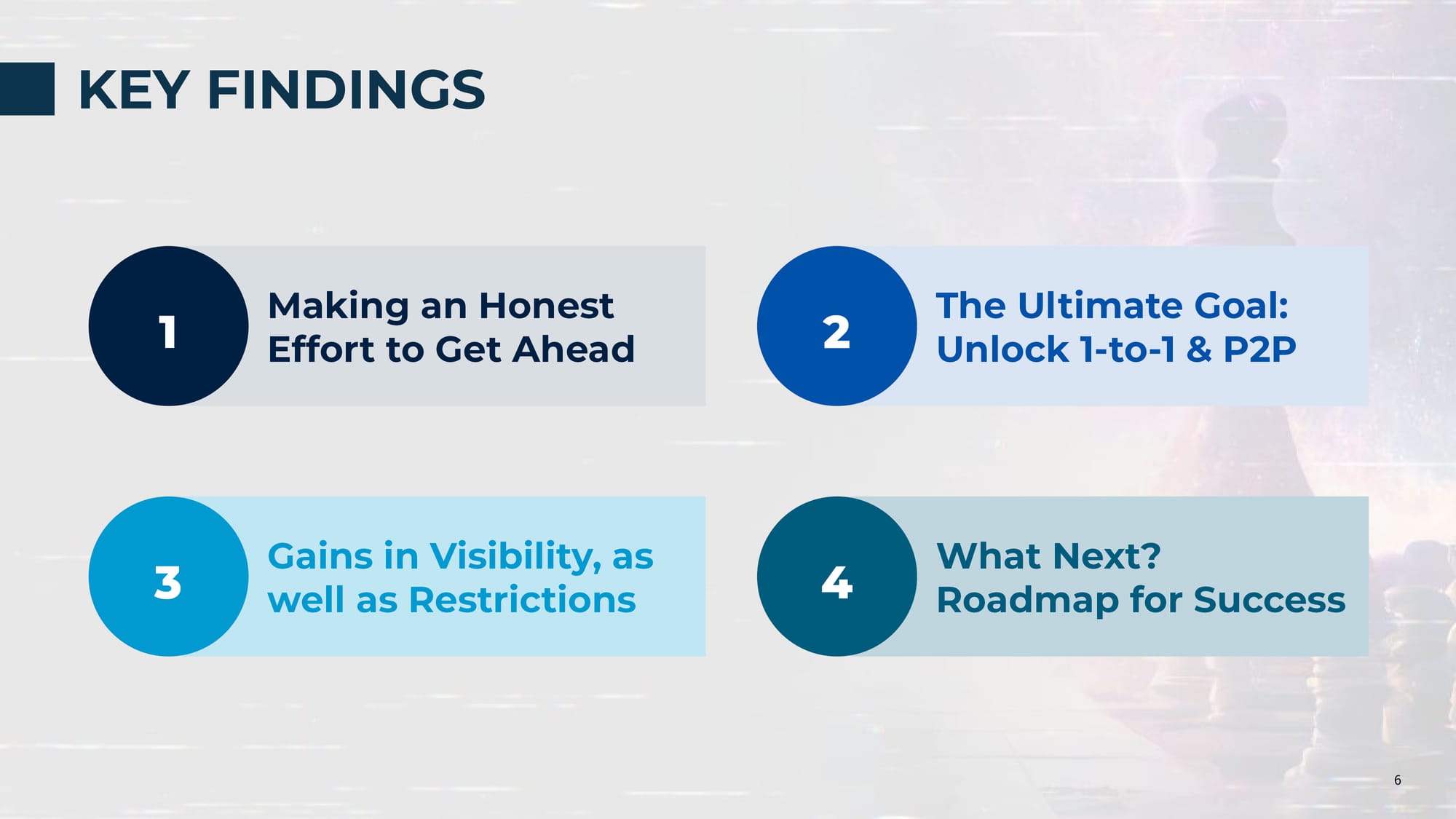 KEY FINDINGS

1
Making an Honest Effort to Get Ahead

2
The Ultimate Goal: Unlock 1-to-1 & P2P

3
Gains in Visibility, as well as Restrictions

4
What Next? Roadmap for Success

6